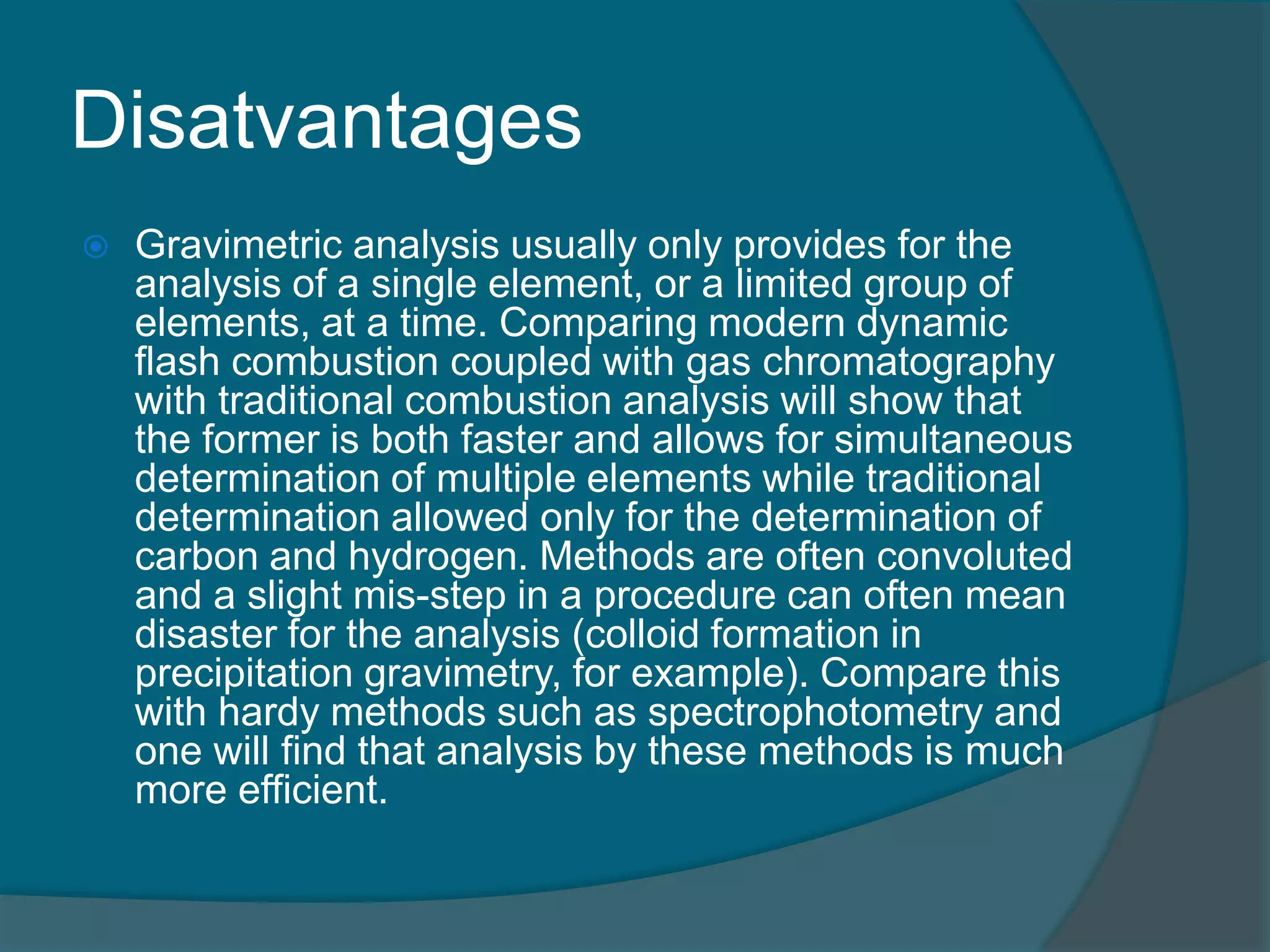 Disatvantages

Gravimetric analysis usually only provides for the analysis of a single element, or a limited group of elements, at a time. Comparing modern dynamic flash combustion coupled with gas chromatography with traditional combustion analysis will show that the former is both faster and allows for simultaneous determination of multiple elements while traditional determination allowed only for the determination of carbon and hydrogen. Methods are often convoluted and a slight mis-step in a procedure can often mean disaster for the analysis (colloid formation in precipitation gravimetry, for example). Compare this with hardy methods such as spectrophotometry and one will find that analysis by these methods is much more efficient.